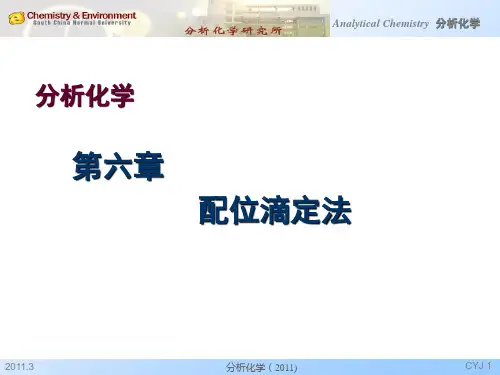 Chemistry & Environment
South China Normal University
分析化学研究所
Analytical Chemistry 分析化学

分析化学

第六章

配位滴定法

2011.3
分析化学（2011)
CYJ 1